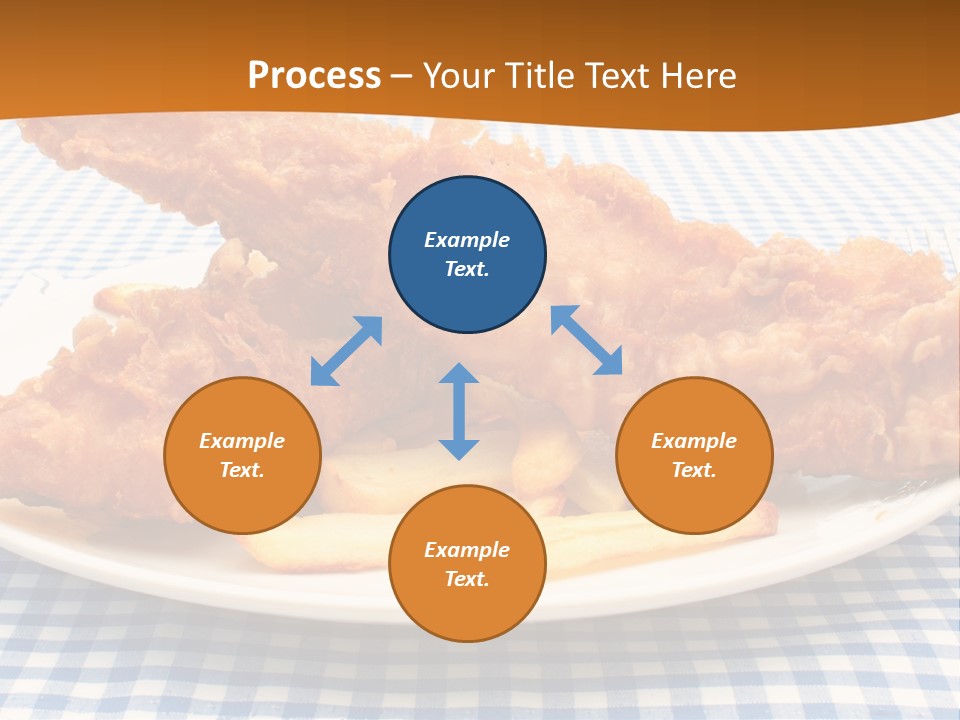 Process – Your Title Text Here

Example Text.

Example Text.

Example Text.

Example Text.